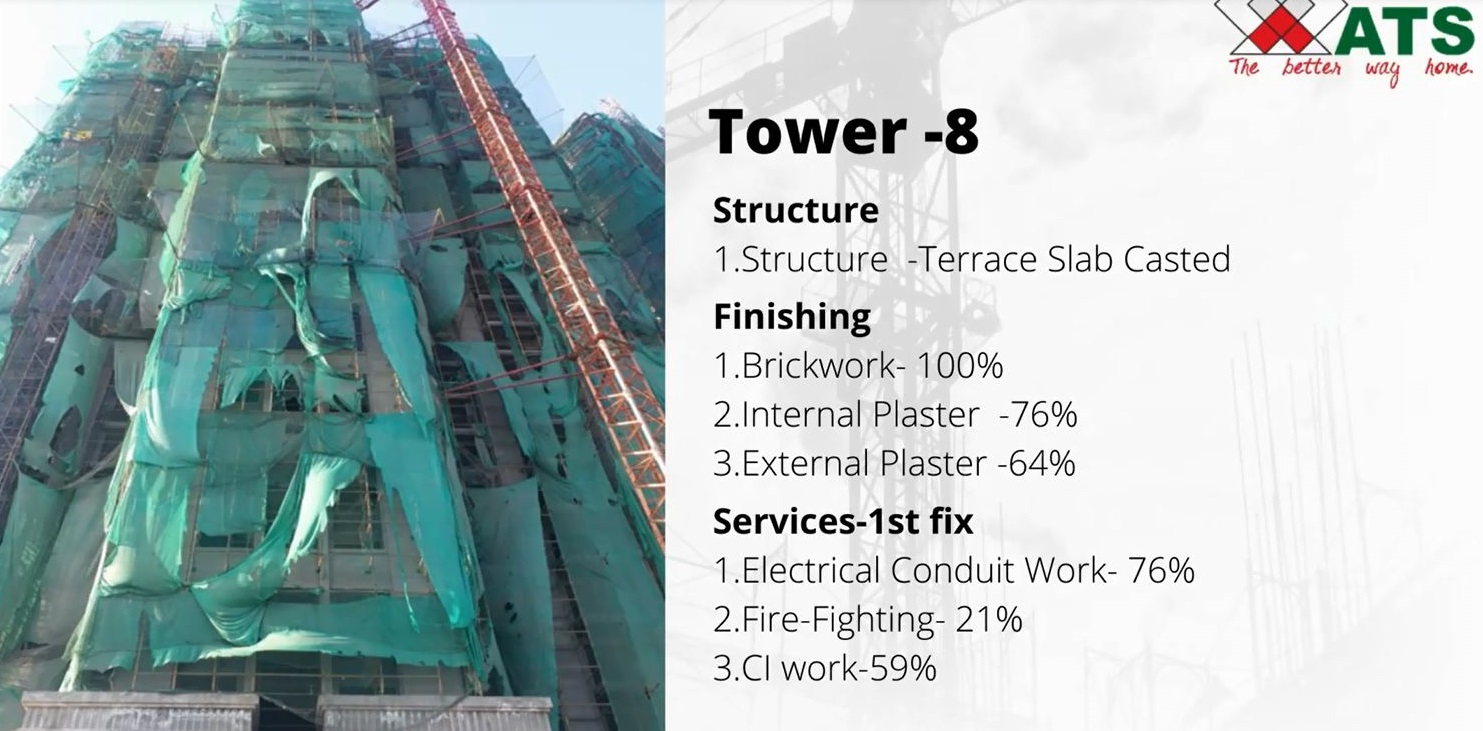 ATS
The better way home.

Tower -8

Structure
1.Structure -Terrace Slab Casted

Finishing
1.Brickwork- 100%
2.Internal Plaster -76%
3.External Plaster -64%

Services-1st fix
1.Electrical Conduit Work- 76%
2.Fire-Fighting- 21%
3.CI work-59%